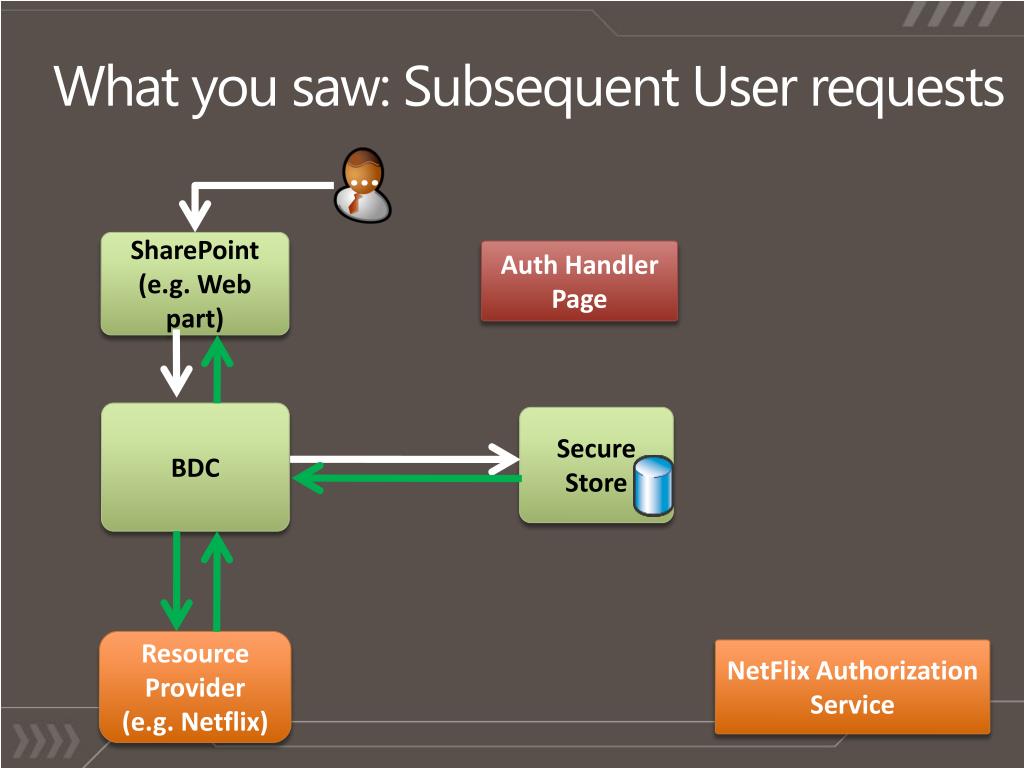 What you saw: Subsequent User requests

SharePoint (e.g. Web part)

Auth Handler Page

BDC

Secure Store

Resource Provider (e.g. Netflix)

NetFlix Authorization Service